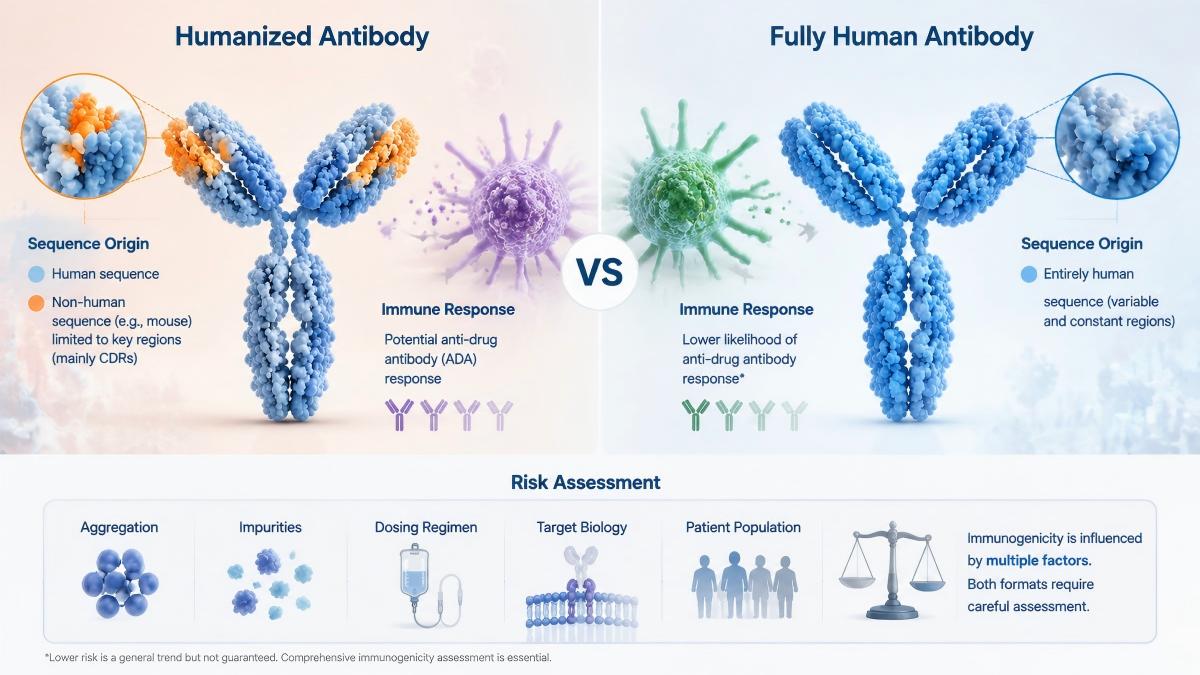 Humanized Antibody

Sequence Origin

Human sequence

Non-human sequence (e.g., mouse) limited to key regions (mainly CDRs)

Immune Response

Potential anti-drug antibody (ADA) response

VS

Fully Human Antibody

Immune Response

Lower likelihood of anti-drug antibody response*

Sequence Origin

Entirely human sequence (variable and constant regions)

Risk Assessment

Aggregation

Impurities

Dosing Regimen

Target Biology

Patient Population

Immunogenicity is influenced by multiple factors. Both formats require careful assessment.

*Lower risk is a general trend but not guaranteed. Comprehensive immunogenicity assessment is essential.